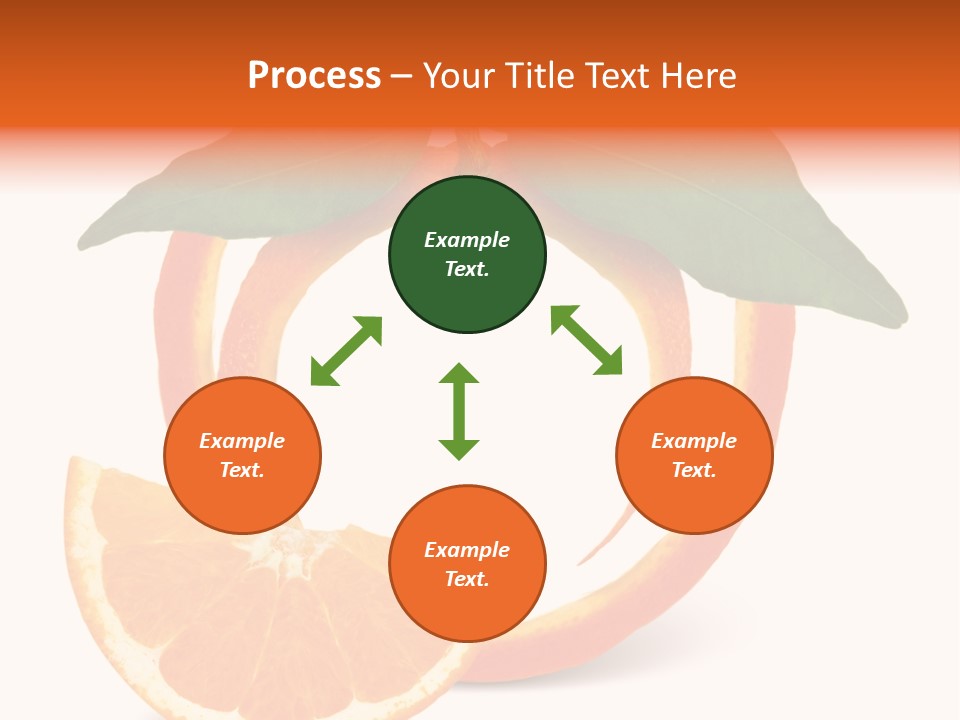 Process – Your Title Text Here

Example Text.

Example Text.

Example Text.

Example Text.